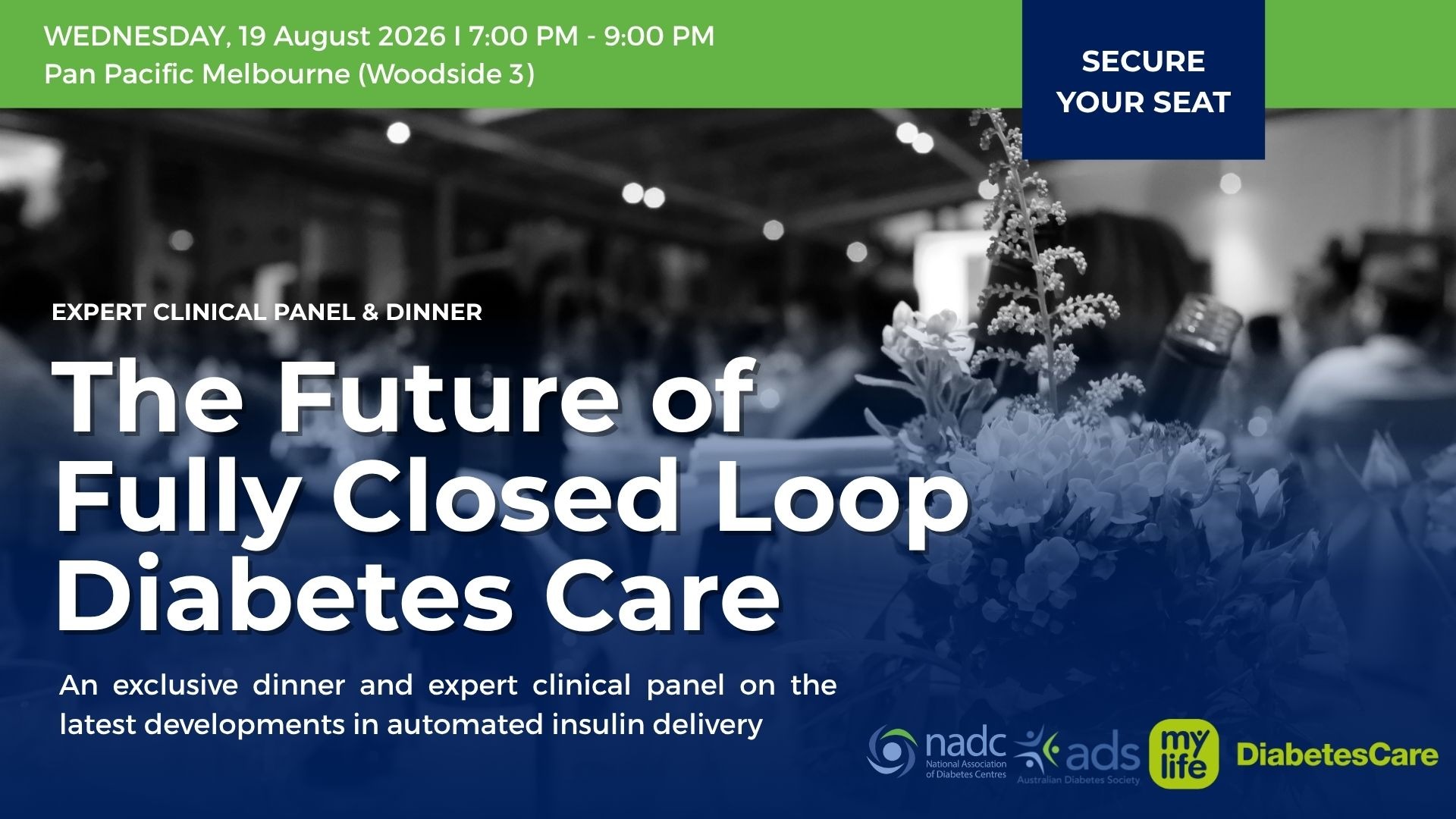 WEDNESDAY, 19 August 2026 I 7:00 PM - 9:00 PM
Pan Pacific Melbourne (Woodside 3)

SECURE YOUR SEAT

EXPERT CLINICAL PANEL & DINNER

The Future of Fully Closed Loop Diabetes Care

An exclusive dinner and expert clinical panel on the latest developments in automated insulin delivery

nadc
National Association of Diabetes Centres

ads
Australian Diabetes Society

my life

DiabetesCare